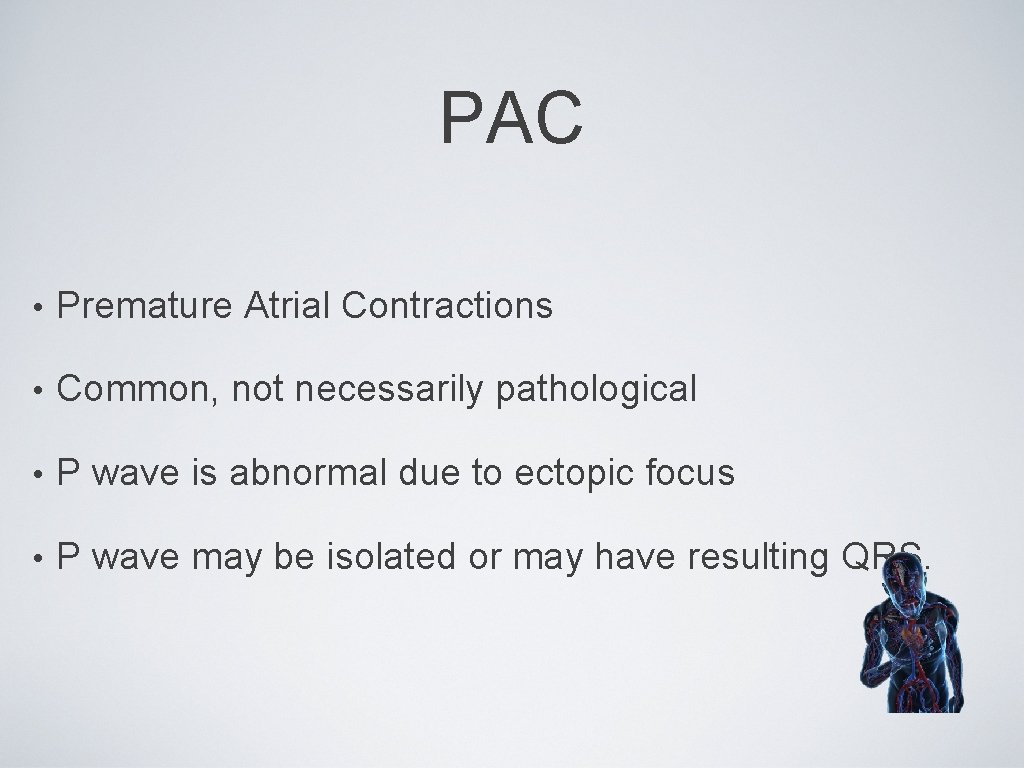 PAC

• Premature Atrial Contractions

• Common, not necessarily pathological

• P wave is abnormal due to ectopic focus

• P wave may be isolated or may have resulting QRS.